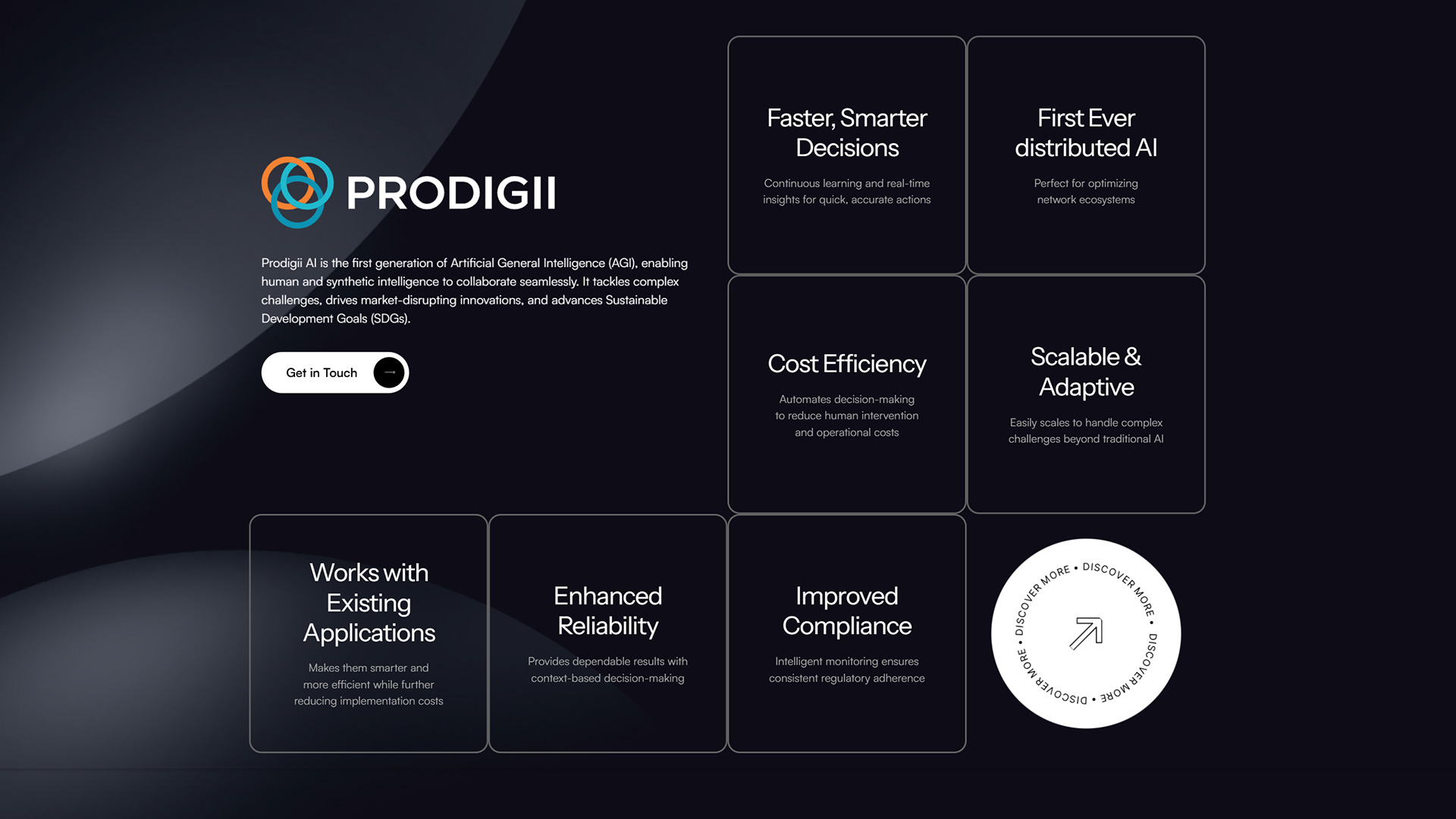 PRODIGII

Prodigii AI is the first generation of Artificial General Intelligence (AGI), enabling human and synthetic intelligence to collaborate seamlessly. It tackles complex challenges, drives market-disrupting innovations, and advances Sustainable Development Goals (SDGs).

Get in Touch

Faster, Smarter Decisions

Continuous learning and real-time insights for quick, accurate actions

First Ever distributed AI

Perfect for optimizing network ecosystems

Cost Efficiency

Automates decision-making to reduce human intervention and operational costs

Scalable & Adaptive

Easily scales to handle complex challenges beyond traditional AI

Works with Existing Applications

Makes them smarter and more efficient while further reducing implementation costs

Enhanced Reliability

Provides dependable results with context-based decision-making

Improved Compliance

Intelligent monitoring ensures consistent regulatory adherence

DISCOVER MORE • DISCOVER MORE • DISCOVER MORE • DISCOVER MORE •